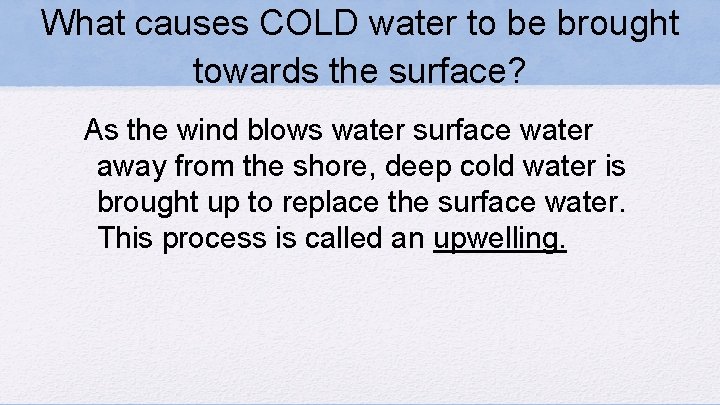 What causes COLD water to be brought towards the surface?

As the wind blows water surface water away from the shore, deep cold water is brought up to replace the surface water. This process is called an upwelling.